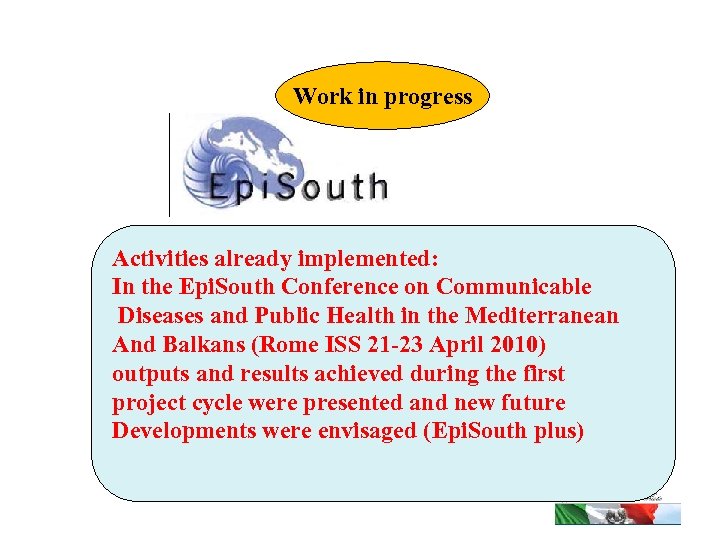 Work in progress

EpiSouth

Activities already implemented:
In the EpiSouth Conference on Communicable Diseases and Public Health in the Mediterranean And Balkans (Rome ISS 21-23 April 2010) outputs and results achieved during the first project cycle were presented and new future Developments were envisaged (EpiSouth plus)